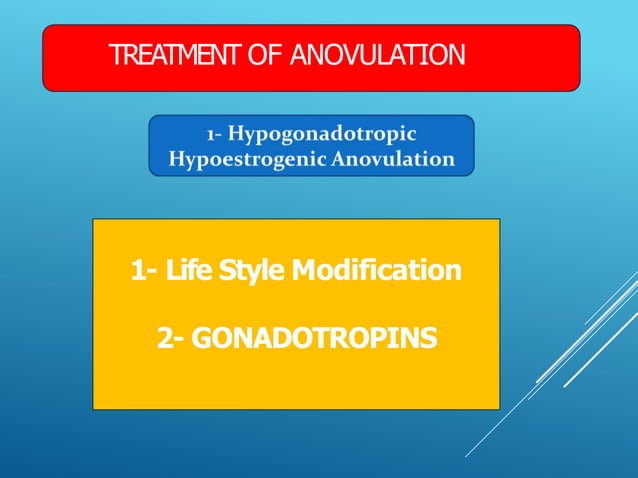 TREATMENT OF ANOVULATION

1- Hypogonadotropic Hypoestrogenic Anovulation

1- Life Style Modification

2- GONADOTROPINS